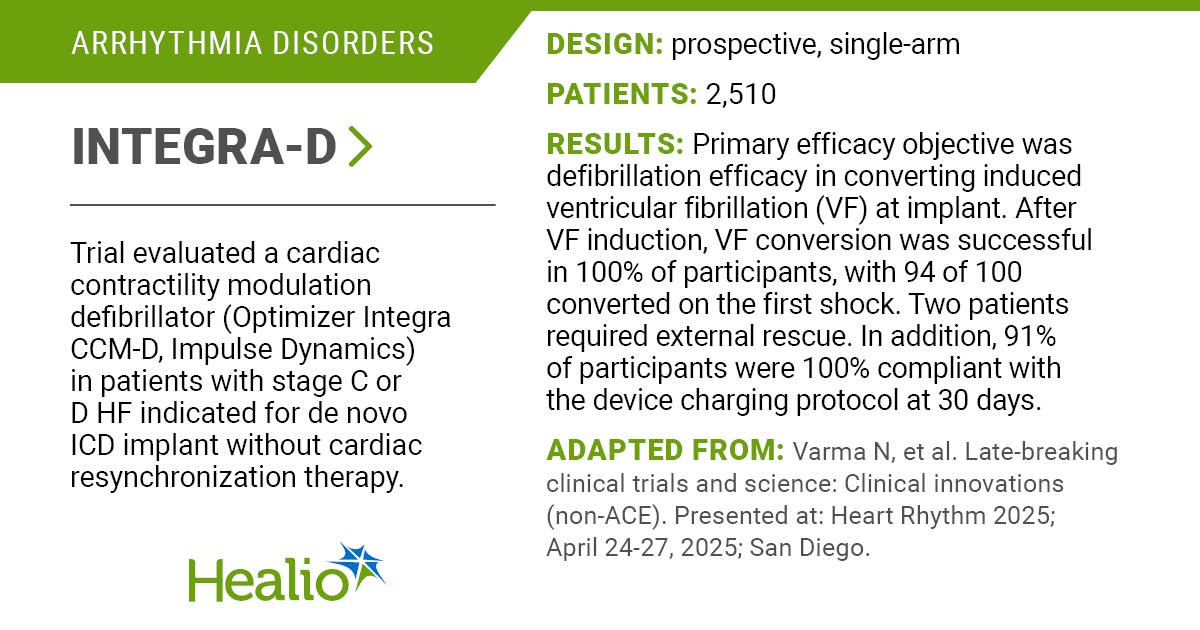 ARRHYTHMIA DISORDERS

INTEGRA-D

Trial evaluated a cardiac contractility modulation defibrillator (Optimizer Integra CCM-D, Impulse Dynamics) in patients with stage C or D HF indicated for de novo ICD implant without cardiac resynchronization therapy.

Healio

DESIGN: prospective, single-arm

PATIENTS: 2,510

RESULTS: Primary efficacy objective was defibrillation efficacy in converting induced ventricular fibrillation (VF) at implant. After VF induction, VF conversion was successful in 100% of participants, with 94 of 100 converted on the first shock. Two patients required external rescue. In addition, 91% of participants were 100% compliant with the device charging protocol at 30 days.

ADAPTED FROM: Varma N, et al. Late-breaking clinical trials and science: Clinical innovations (non-ACE). Presented at: Heart Rhythm 2025; April 24-27, 2025; San Diego.